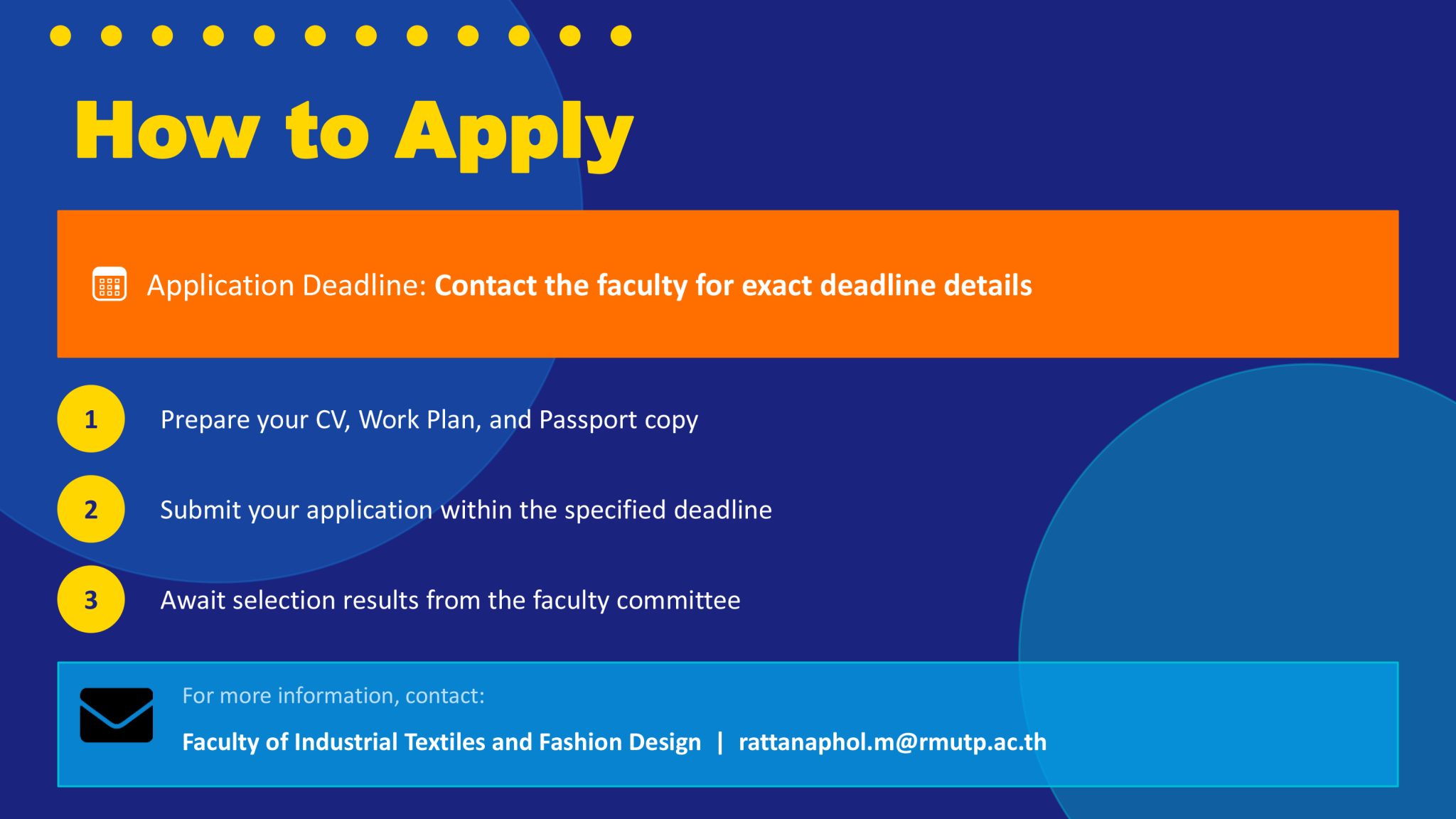 How to Apply

Application Deadline: Contact the faculty for exact deadline details

1 Prepare your CV, Work Plan, and Passport copy

2 Submit your application within the specified deadline

3 Await selection results from the faculty committee

For more information, contact:

Faculty of Industrial Textiles and Fashion Design | rattanaphol.m@rmutp.ac.th